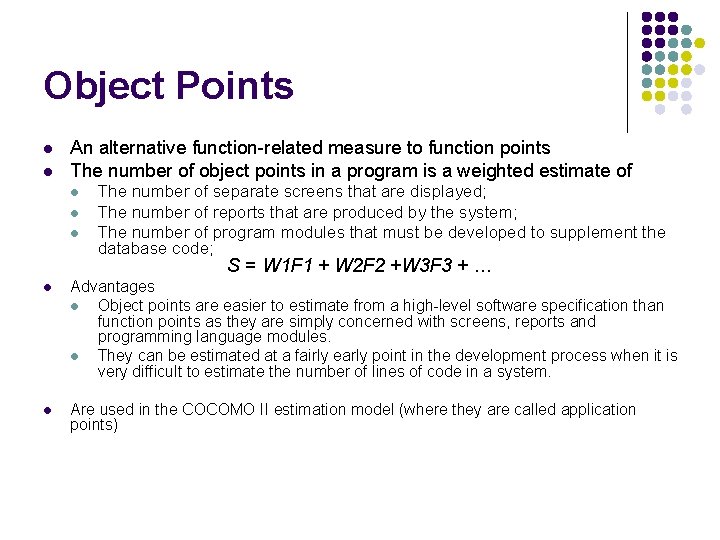 Object Points

- An alternative function-related measure to function points
- The number of object points in a program is a weighted estimate of
  - The number of separate screens that are displayed;
  - The number of reports that are produced by the system;
  - The number of program modules that must be developed to supplement the database code;

$S = W1F1 + W2F2 + W3F3 + \ldots$

- Advantages
  - Object points are easier to estimate from a high-level software specification than function points as they are simply concerned with screens, reports and programming language modules.
  - They can be estimated at a fairly early point in the development process when it is very difficult to estimate the number of lines of code in a system.
- Are used in the COCOMO II estimation model (where they are called application points)